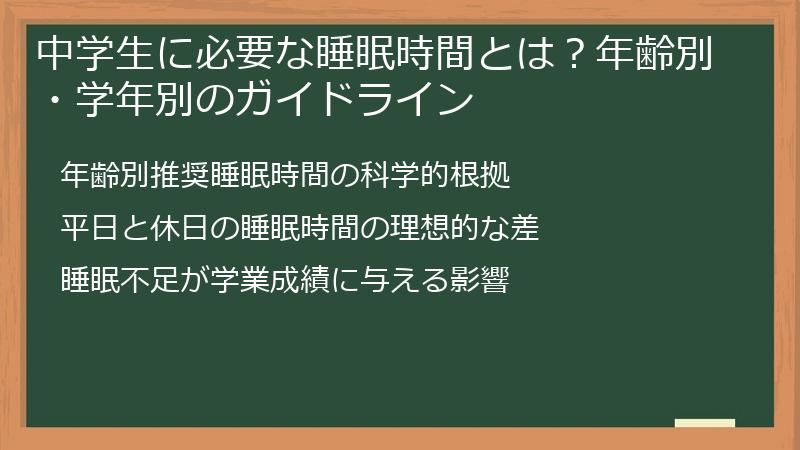 中学生に必要な睡眠時間とは？年齢別・学年別のガイドライン

年齢別推奨睡眠時間の科学的根拠

平日と休日の睡眠時間の理想的な差

睡眠不足が学業成績に与える影響